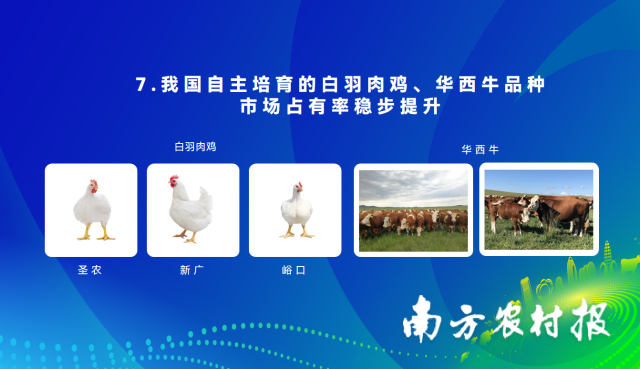 7.我国自主培育的白羽肉鸡、华西牛品种市场占有率稳步提升

白羽肉鸡

华西牛

圣农

新广

峪口

南方农村报